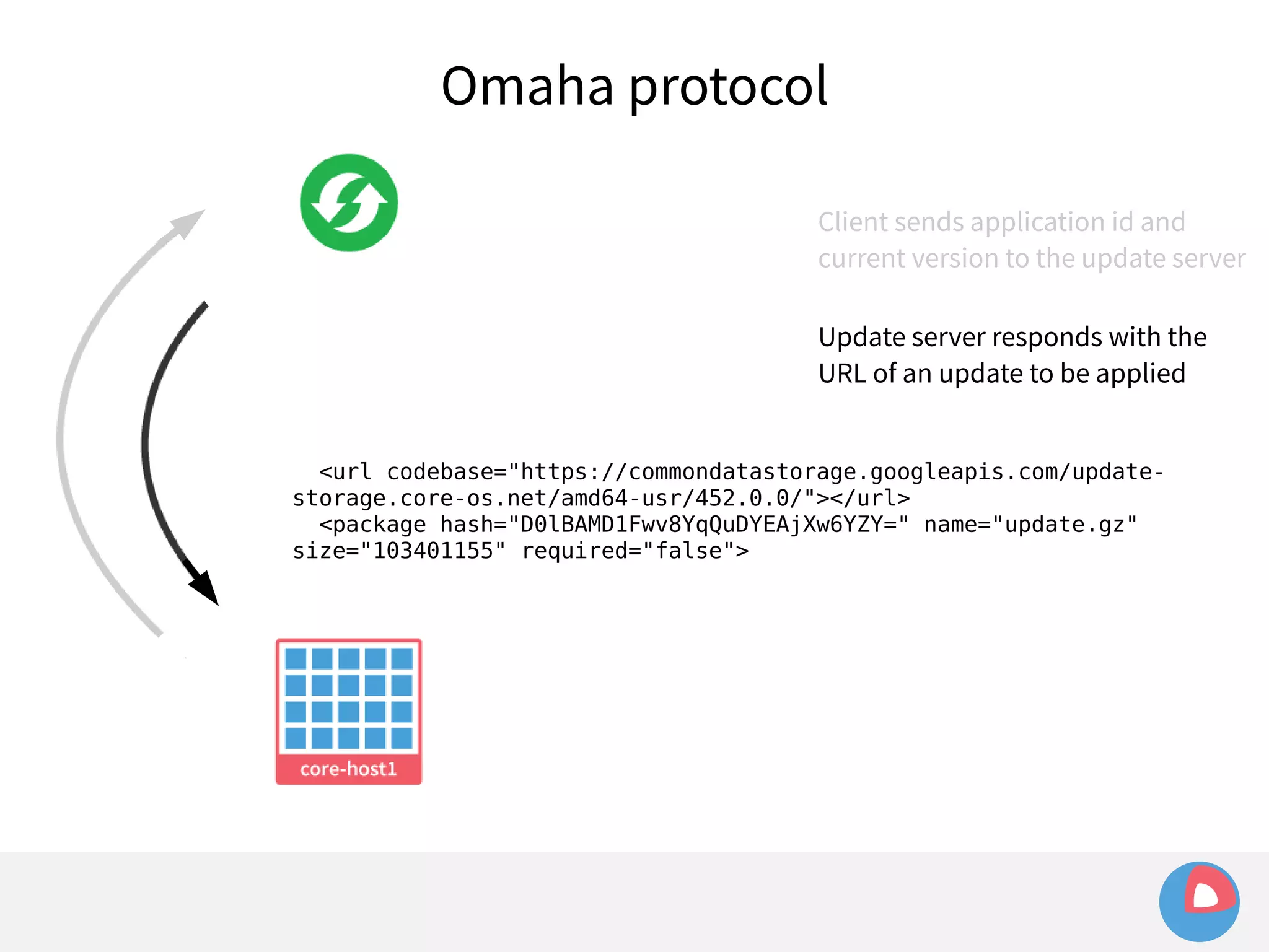 Omaha protocol

Client sends application id and current version to the update server

Update server responds with the URL of an update to be applied

<url codebase="https://commondatastorage.googleapis.com/update-storage.core-os.net/amd64-usr/452.0.0/"></url>
<package hash="D0lBAMD1Fwv8YqQuDYEAjXw6YZY=" name="update.gz" size="103401155" required="false">

core-host1